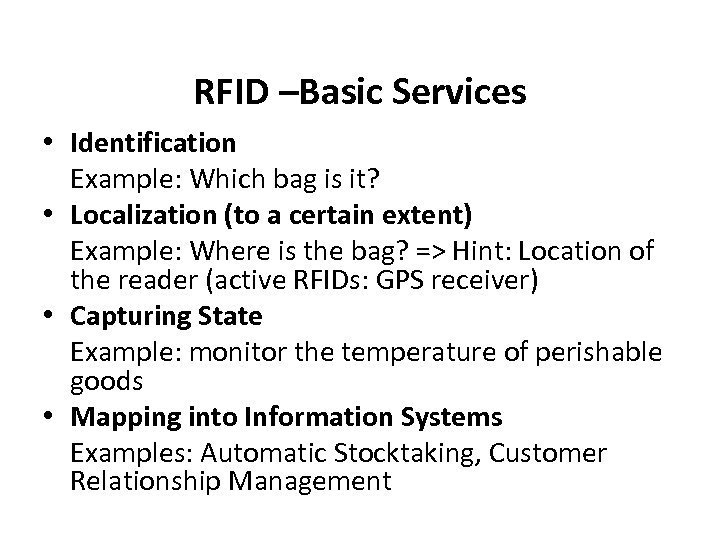 RFID –Basic Services

• Identification
Example: Which bag is it?
• Localization (to a certain extent)
Example: Where is the bag? => Hint: Location of the reader (active RFIDs: GPS receiver)
• Capturing State
Example: monitor the temperature of perishable goods
• Mapping into Information Systems
Examples: Automatic Stocktaking, Customer Relationship Management